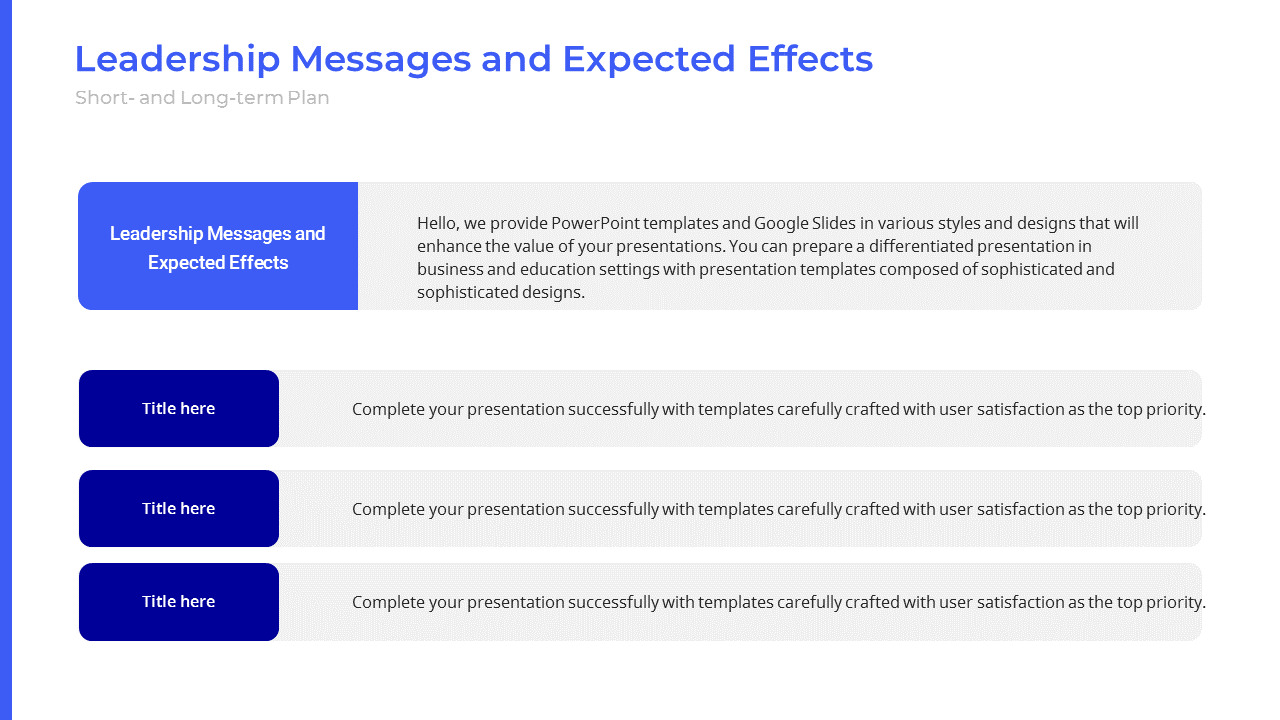 Leadership Messages and Expected Effects

Short- and Long-term Plan

Leadership Messages and Expected Effects

Hello, we provide PowerPoint templates and Google Slides in various styles and designs that will enhance the value of your presentations. You can prepare a differentiated presentation in business and education settings with presentation templates composed of sophisticated and sophisticated designs.

Title here

Complete your presentation successfully with templates carefully crafted with user satisfaction as the top priority.

Title here

Complete your presentation successfully with templates carefully crafted with user satisfaction as the top priority.

Title here

Complete your presentation successfully with templates carefully crafted with user satisfaction as the top priority.